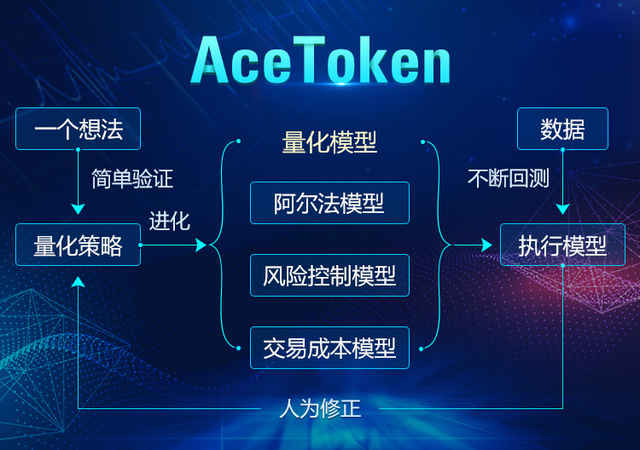 AceToken

一个想法

简单验证

量化策略

进化

量化模型

阿尔法模型

风险控制模型

交易成本模型

数据

不断回测

执行模型

人为修正